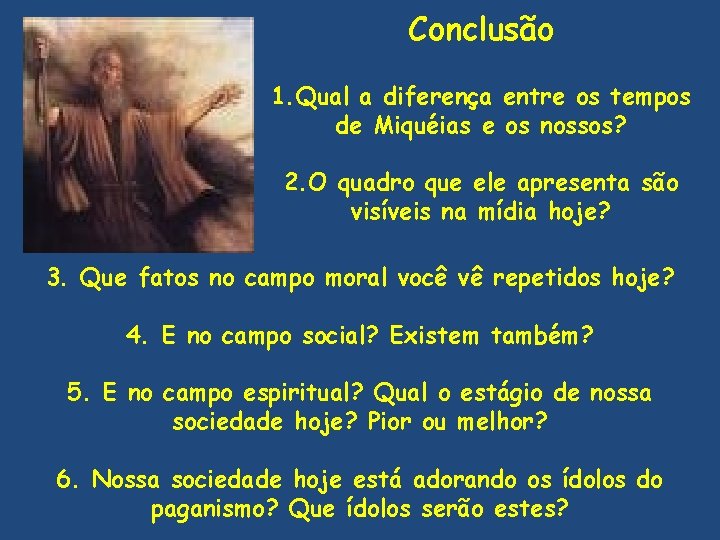 Conclusão

1.Qual a diferença entre os tempos de Miquéias e os nossos?

2.O quadro que ele apresenta são visíveis na mídia hoje?

3. Que fatos no campo moral você vê repetidos hoje?

4. E no campo social? Existem também?

5. E no campo espiritual? Qual o estágio de nossa sociedade hoje? Pior ou melhor?

6. Nossa sociedade hoje está adorando os ídolos do paganismo? Que ídolos serão estes?